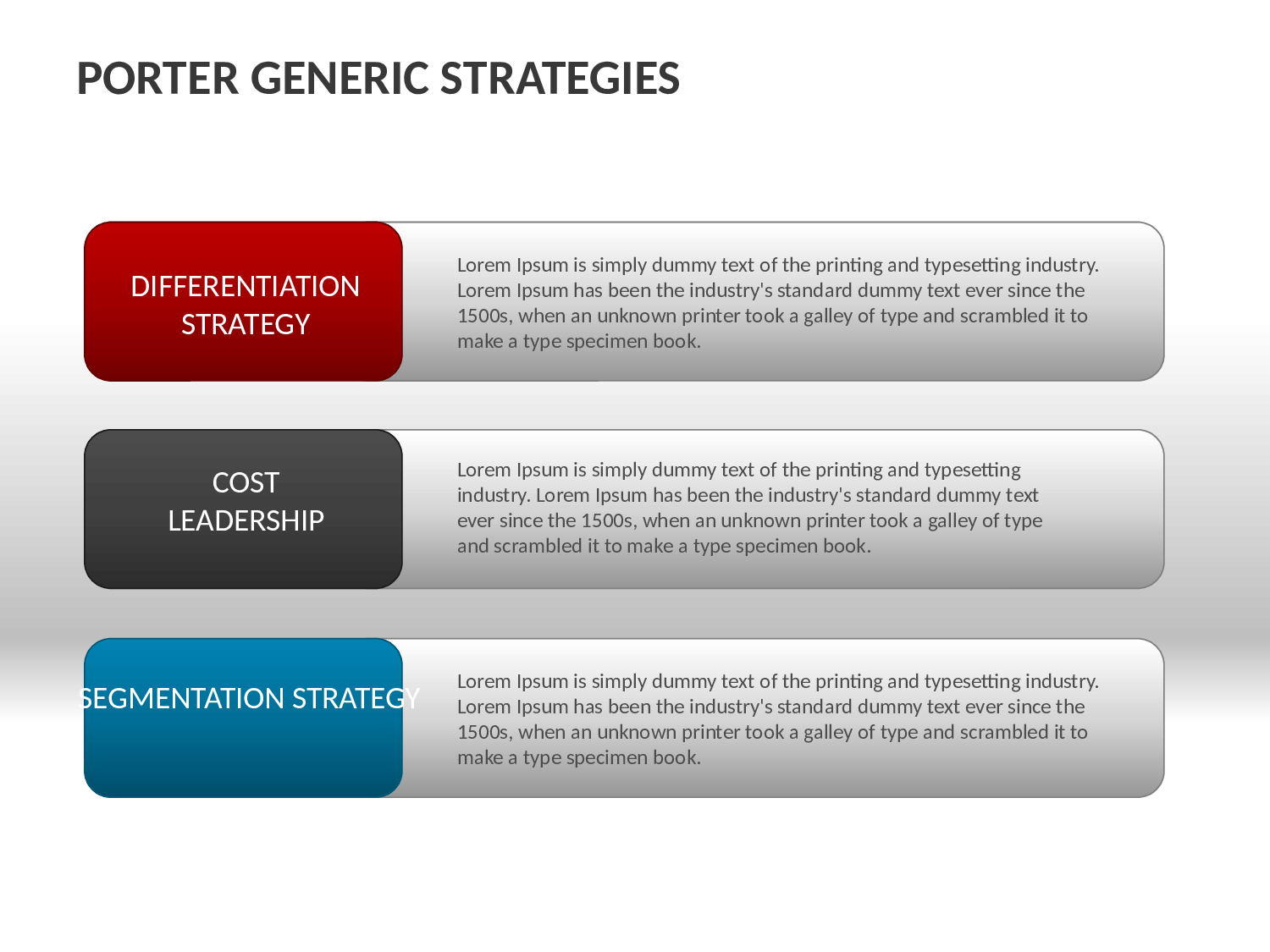 PORTER GENERIC STRATEGIES

DIFFERENTIATION STRATEGY

Lorem Ipsum is simply dummy text of the printing and typesetting industry. Lorem Ipsum has been the industry's standard dummy text ever since the 1500s, when an unknown printer took a galley of type and scrambled it to make a type specimen book.

COST LEADERSHIP

Lorem Ipsum is simply dummy text of the printing and typesetting industry. Lorem Ipsum has been the industry's standard dummy text ever since the 1500s, when an unknown printer took a galley of type and scrambled it to make a type specimen book.

SEGMENTATION STRATEGY

Lorem Ipsum is simply dummy text of the printing and typesetting industry. Lorem Ipsum has been the industry's standard dummy text ever since the 1500s, when an unknown printer took a galley of type and scrambled it to make a type specimen book.